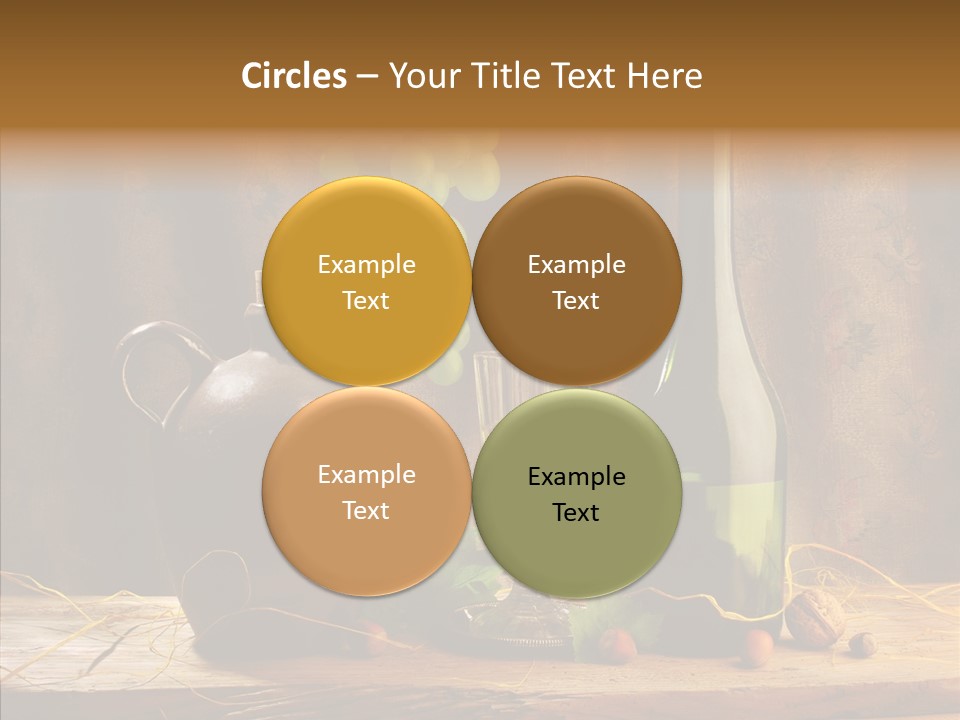 Circles – Your Title Text Here

Example Text

Example Text

Example Text

Example Text